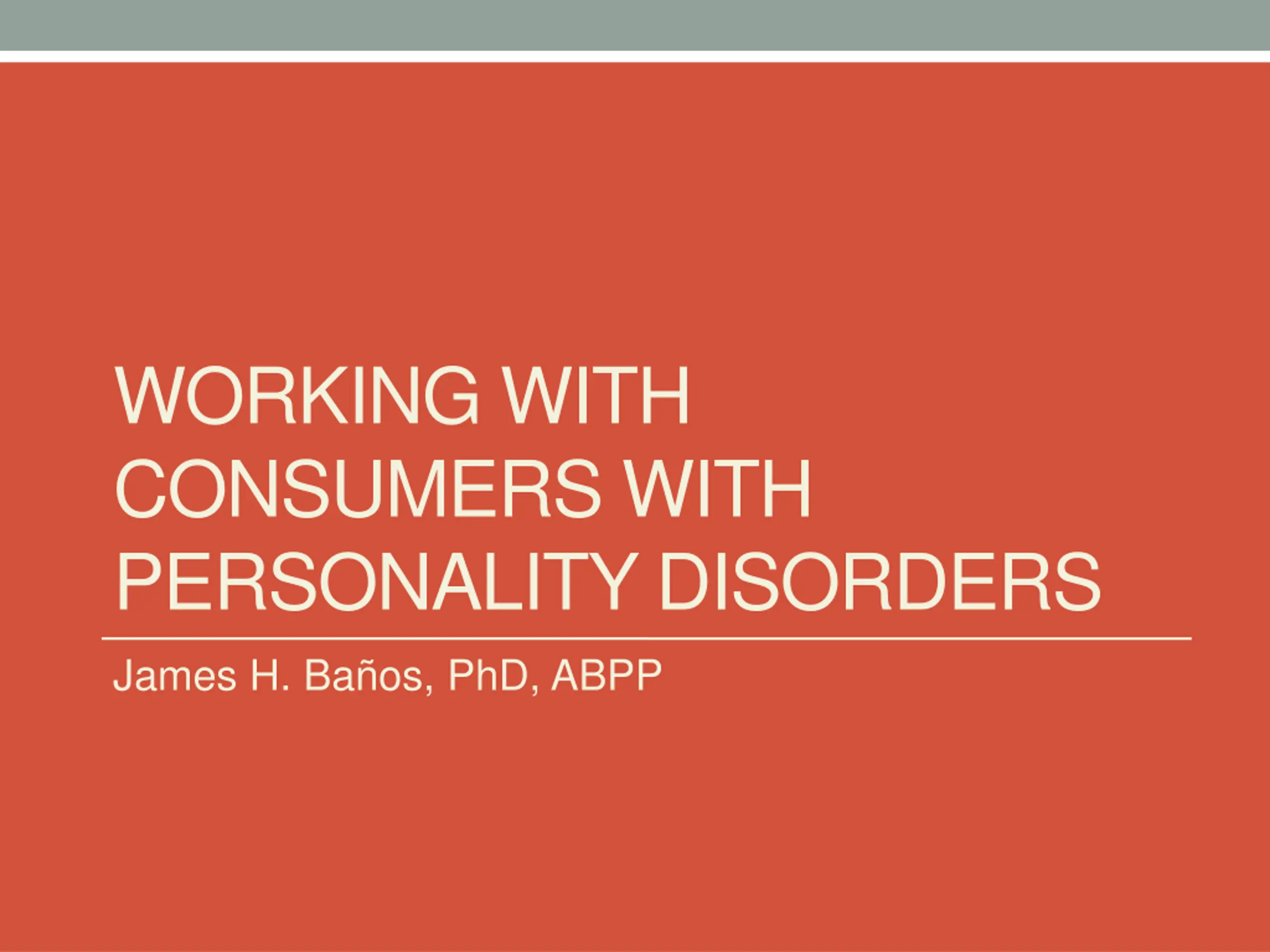 WORKING WITH CONSUMERS WITH PERSONALITY DISORDERS

James H. Baños, PhD, ABPP